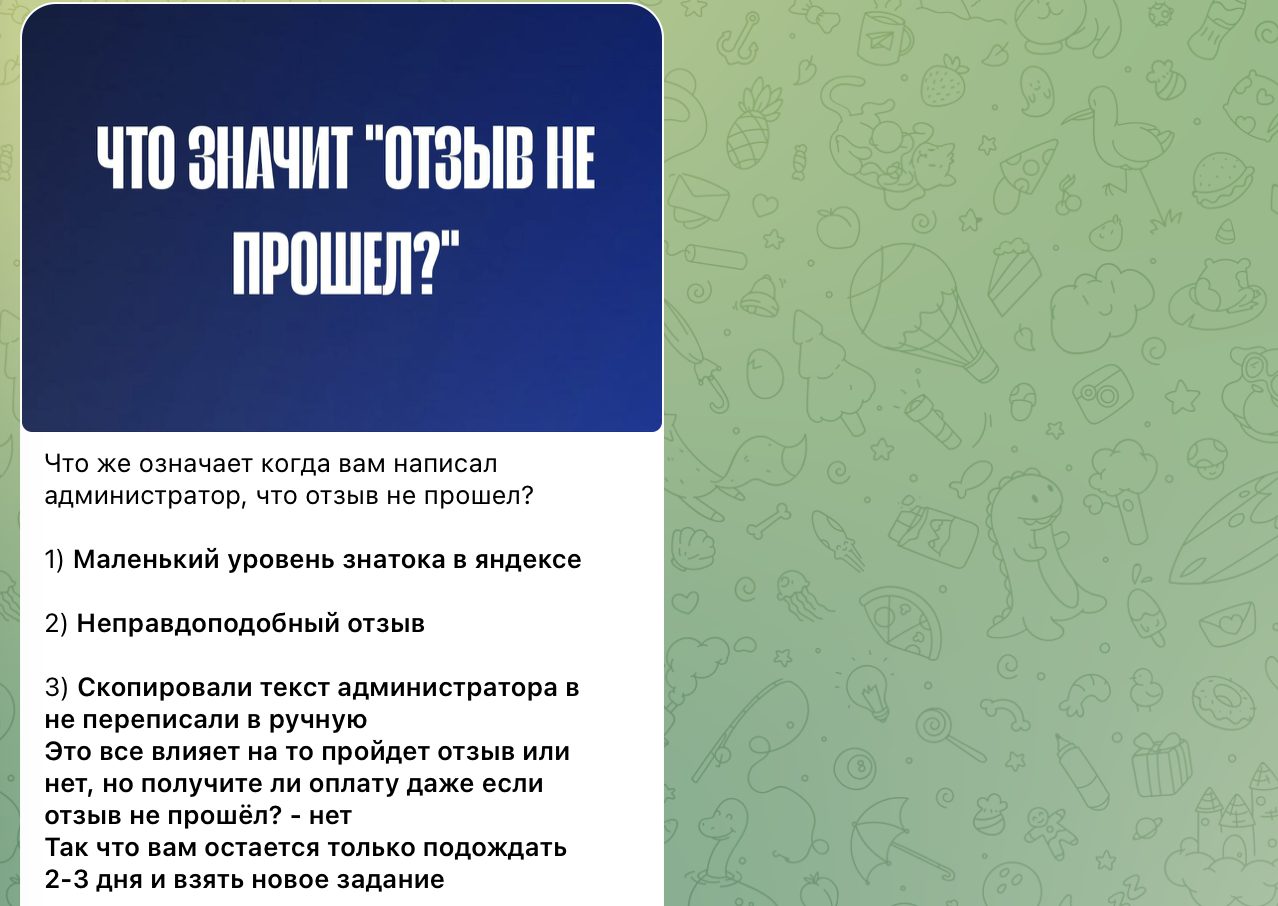 ЧТО ЗНАЧИТ "ОТЗЫВ НЕ ПРОШЕЛ?"

Что же означает когда вам написал администратор, что отзыв не прошел?

1) Маленький уровень знатока в яндексе

2) Неправдоподобный отзыв

3) Скопировали текст администратора в не переписали в ручную
Это все влияет на то пройдет отзыв или нет, но получите ли оплату даже если отзыв не прошёл? - нет
Так что вам остается только подождать 2-3 дня и взять новое задание